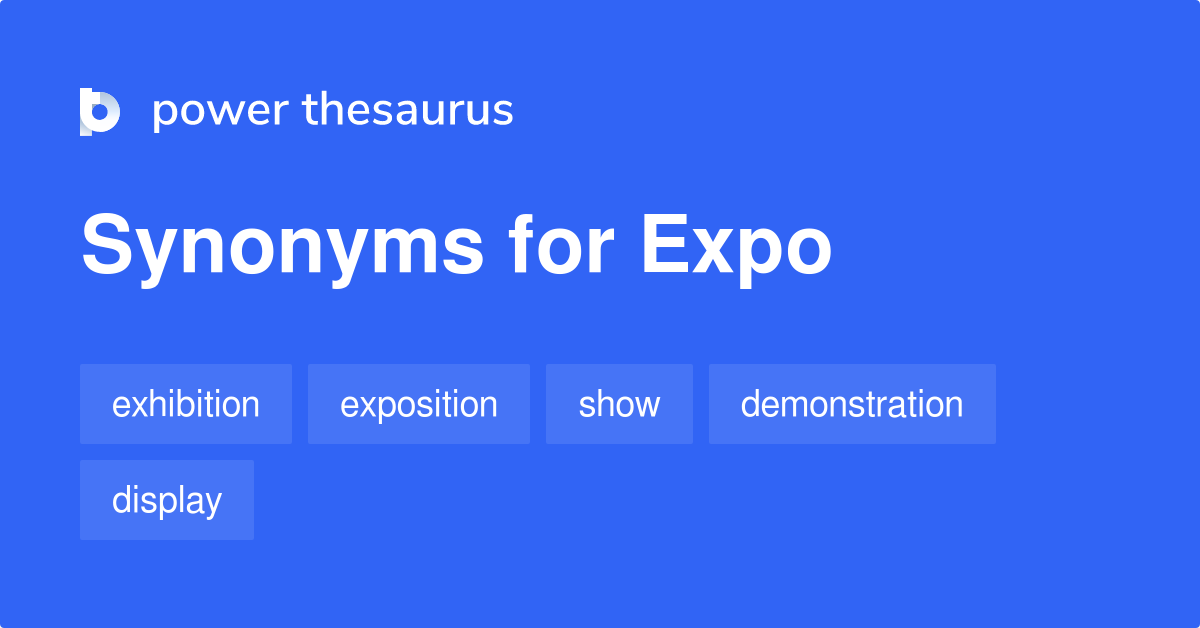 power thesaurus

Synonyms for Expo

exhibition

exposition

show

demonstration

display